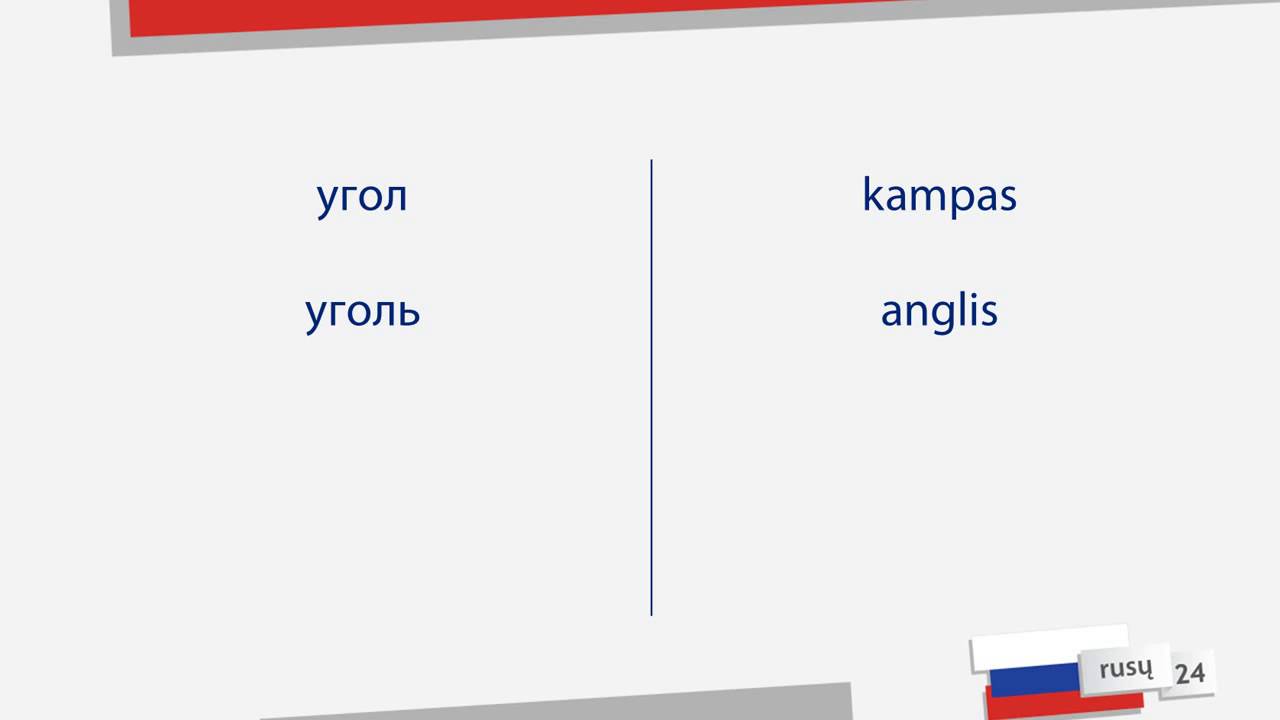 угол

уголь

kampas

anglis

rusų 24